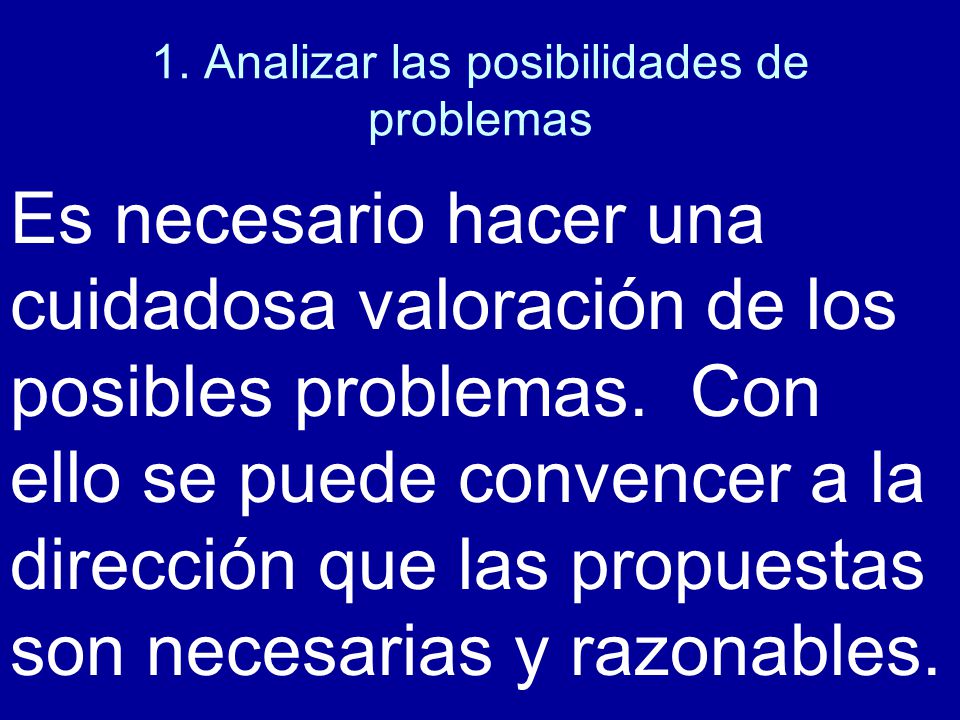 1. Analizar las posibilidades de problemas

Es necesario hacer una cuidadosa valoración de los posibles problemas. Con ello se puede convencer a la dirección que las propuestas son necesarias y razonables.